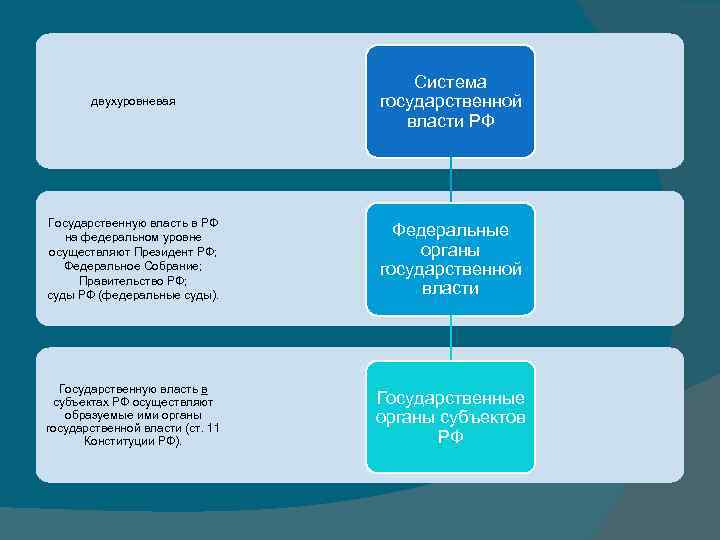 двухуровневая

Система государственной власти РФ

Государственную власть в РФ на федеральном уровне осуществляют Президент РФ; Федеральное Собрание; Правительство РФ; суды РФ (федеральные суды).

Федеральные органы государственной власти

Государственную власть в субъектах РФ осуществляют образуемые ими органы государственной власти (ст. 11 Конституции РФ).

Государственные органы субъектов РФ